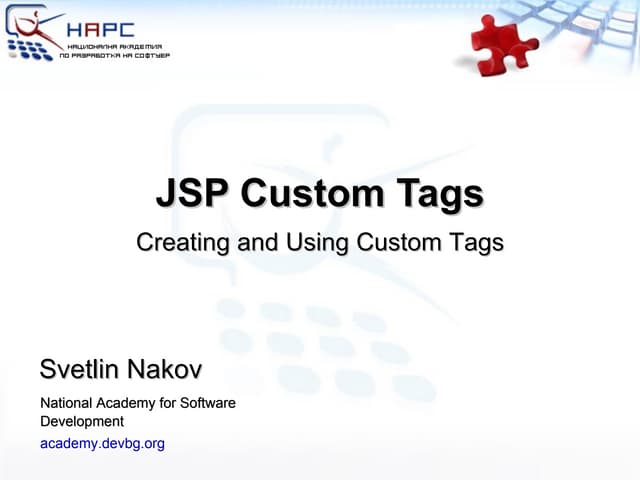 НАРС
НАЦИОНАЛНА АКАДЕМИЯ
ПО РАЗРАБОТКА НА СОФТУЕР

JSP Custom Tags

Creating and Using Custom Tags

Svetlin Nakov

National Academy for Software Development

academy.devbg.org